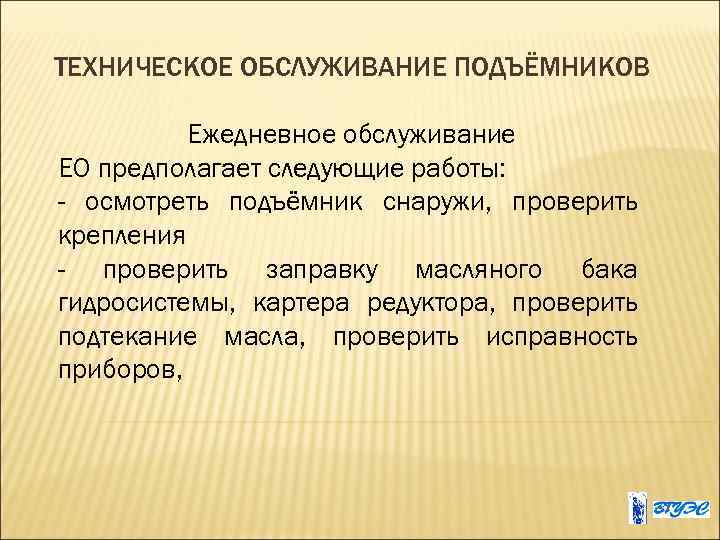 ТЕХНИЧЕСКОЕ ОБСЛУЖИВАНИЕ ПОДЪЁМНИКОВ

Ежедневное обслуживание

ЕО предполагает следующие работы:

- осмотреть подъёмник снаружи, проверить крепления

- проверить заправку масляного бака гидросистемы, картера редуктора, проверить подтекание масла, проверить исправность приборов,

ВГУЭС